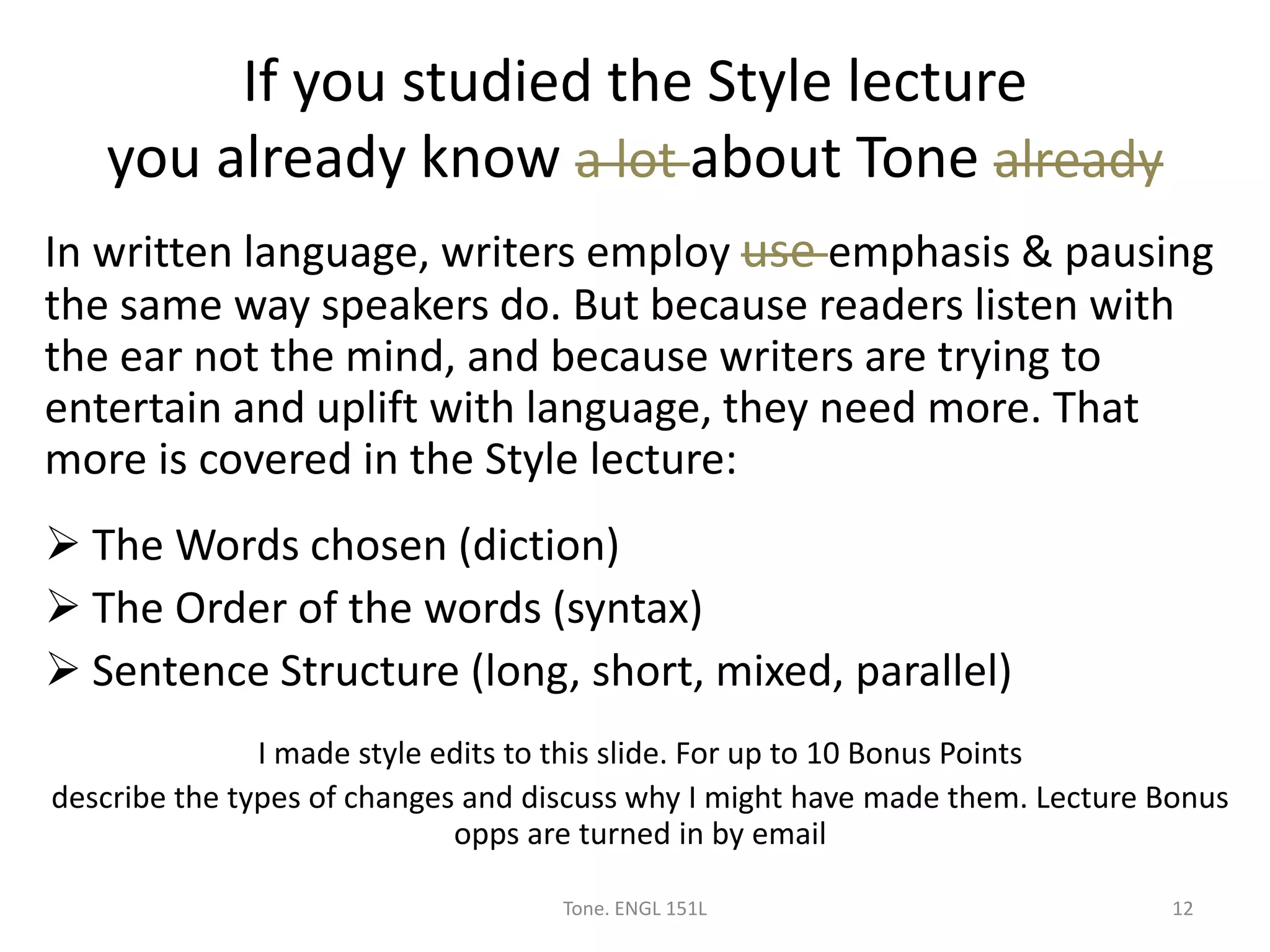 If you studied the Style lecture you already know ~~a lot~~ about Tone ~~already~~

In written language, writers employ ~~use~~ emphasis & pausing the same way speakers do. But because readers listen with the ear not the mind, and because writers are trying to entertain and uplift with language, they need more. That more is covered in the Style lecture:

➢ The Words chosen (diction)
➢ The Order of the words (syntax)
➢ Sentence Structure (long, short, mixed, parallel)

I made style edits to this slide. For up to 10 Bonus Points describe the types of changes and discuss why I might have made them. Lecture Bonus opps are turned in by email

Tone. ENGL 151L

12